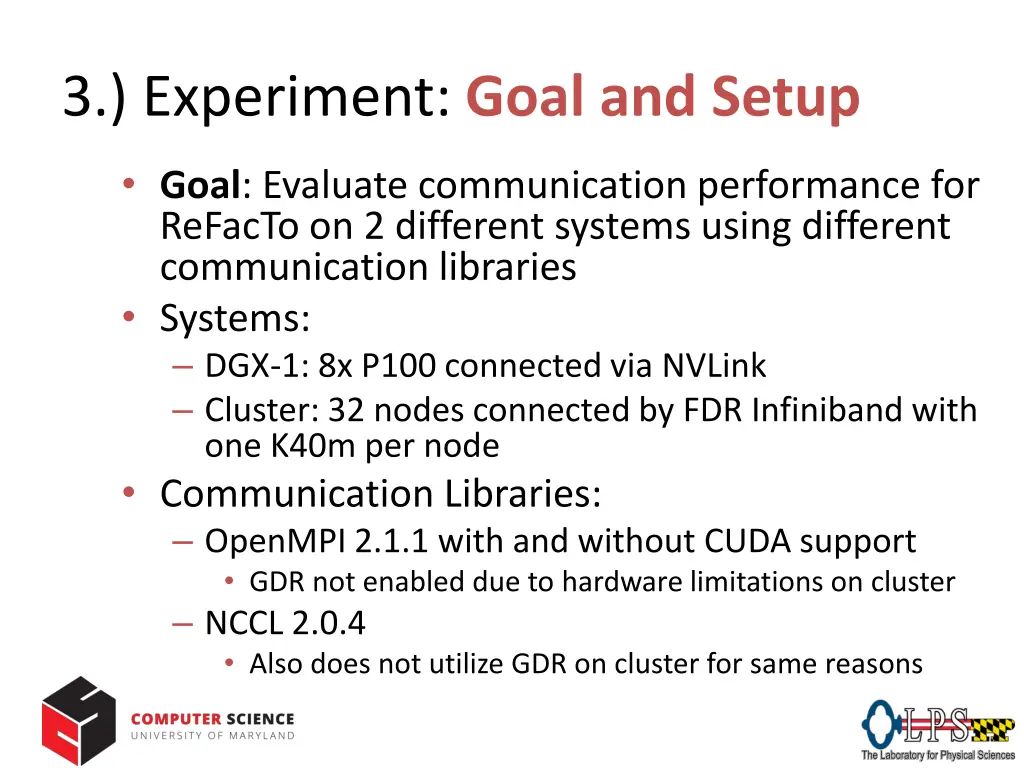 3.) Experiment: Goal and Setup

• Goal: Evaluate communication performance for ReFacTo on 2 different systems using different communication libraries
• Systems:
– DGX-1: 8x P100 connected via NVLink
– Cluster: 32 nodes connected by FDR Infiniband with one K40m per node
• Communication Libraries:
– OpenMPI 2.1.1 with and without CUDA support
• GDR not enabled due to hardware limitations on cluster
– NCCL 2.0.4
• Also does not utilize GDR on cluster for same reasons

COMPUTER SCIENCE
UNIVERSITY OF MARYLAND

LPS
The Laboratory for Physical Sciences